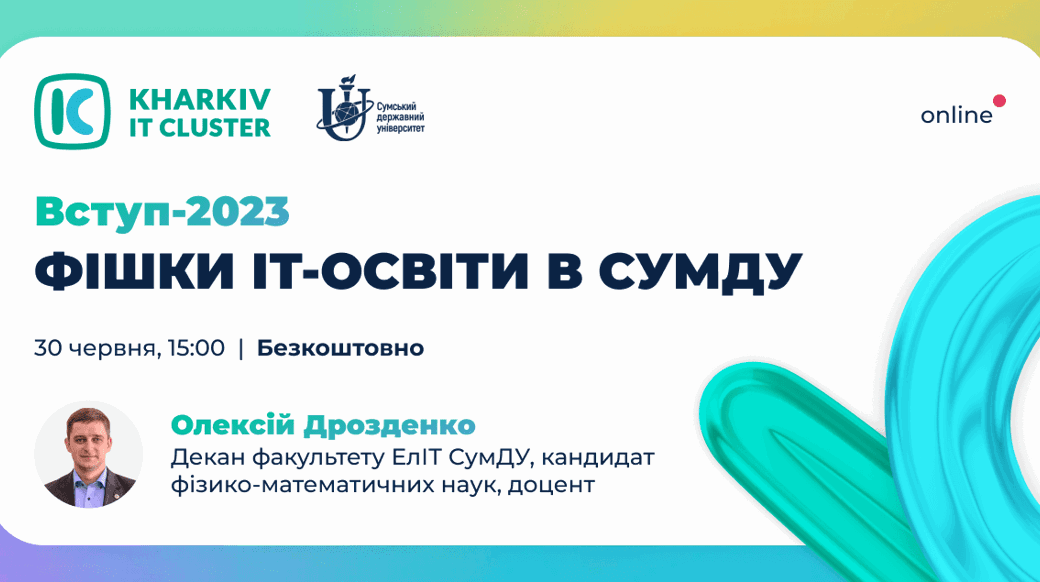 KHARKIV IT CLUSTER

Сумський державний університет

online

Вступ-2023
ФІШКИ ІТ-ОСВІТИ В СУМДУ

30 червня, 15:00 | Безкоштовно

Олексій Дрозденко
Декан факультету ЕлІТ СумДУ, кандидат фізико-математичних наук, доцент